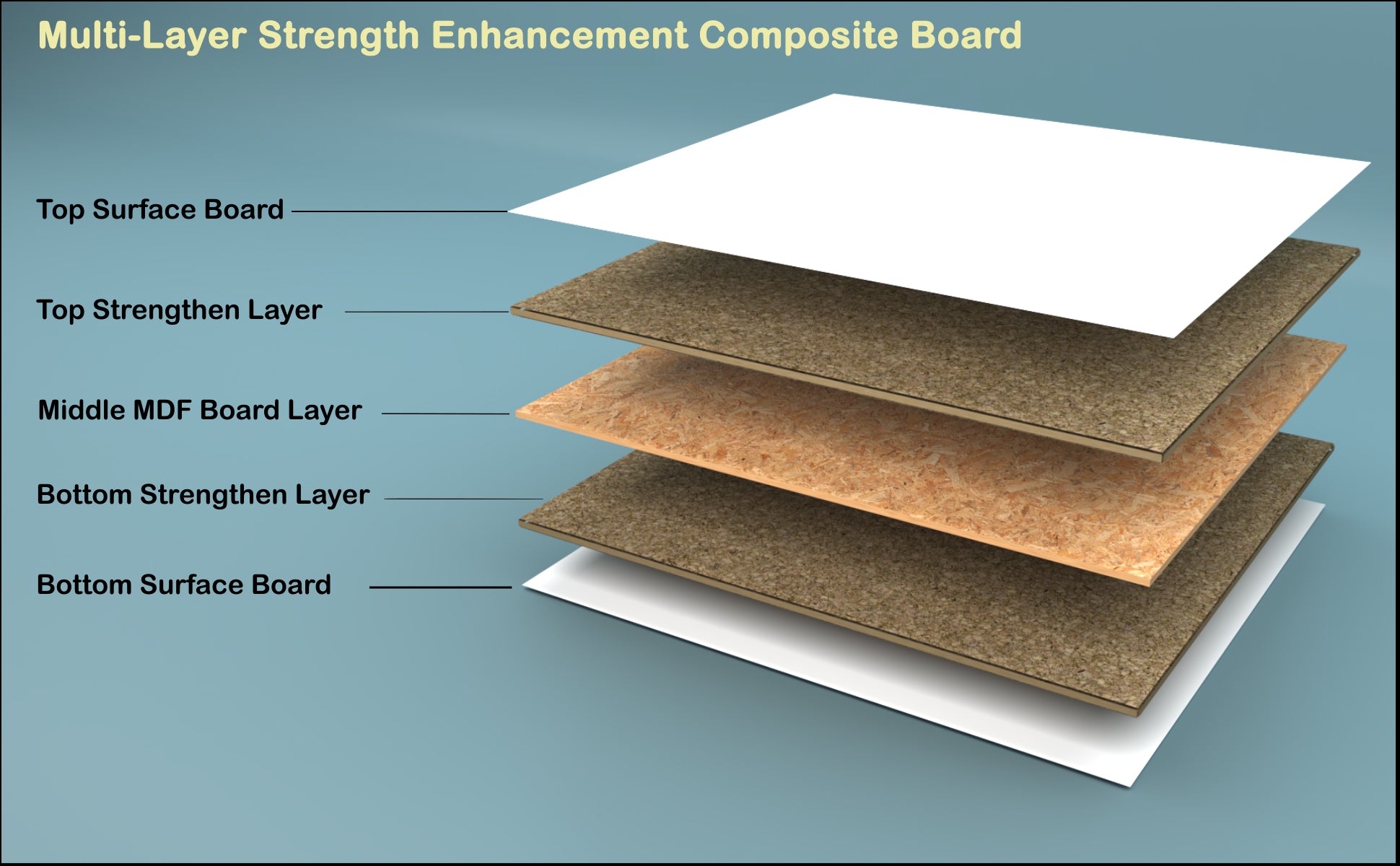 Multi-Layer Strength Enhancement Composite Board

Top Surface Board

Top Strengthen Layer

Middle MDF Board Layer

Bottom Strengthen Layer

Bottom Surface Board